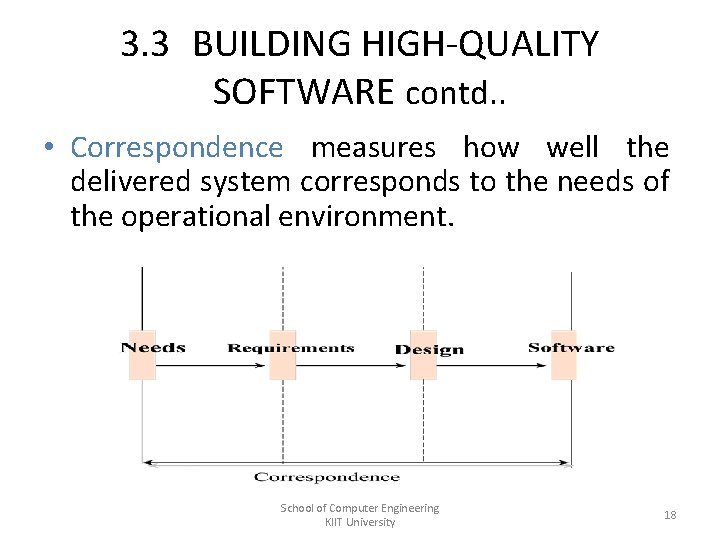 3.3 BUILDING HIGH-QUALITY SOFTWARE contd..

• Correspondence measures how well the delivered system corresponds to the needs of the operational environment.

Needs
Requirements
Design
Software
Correspondence

School of Computer Engineering
KIIT University

18